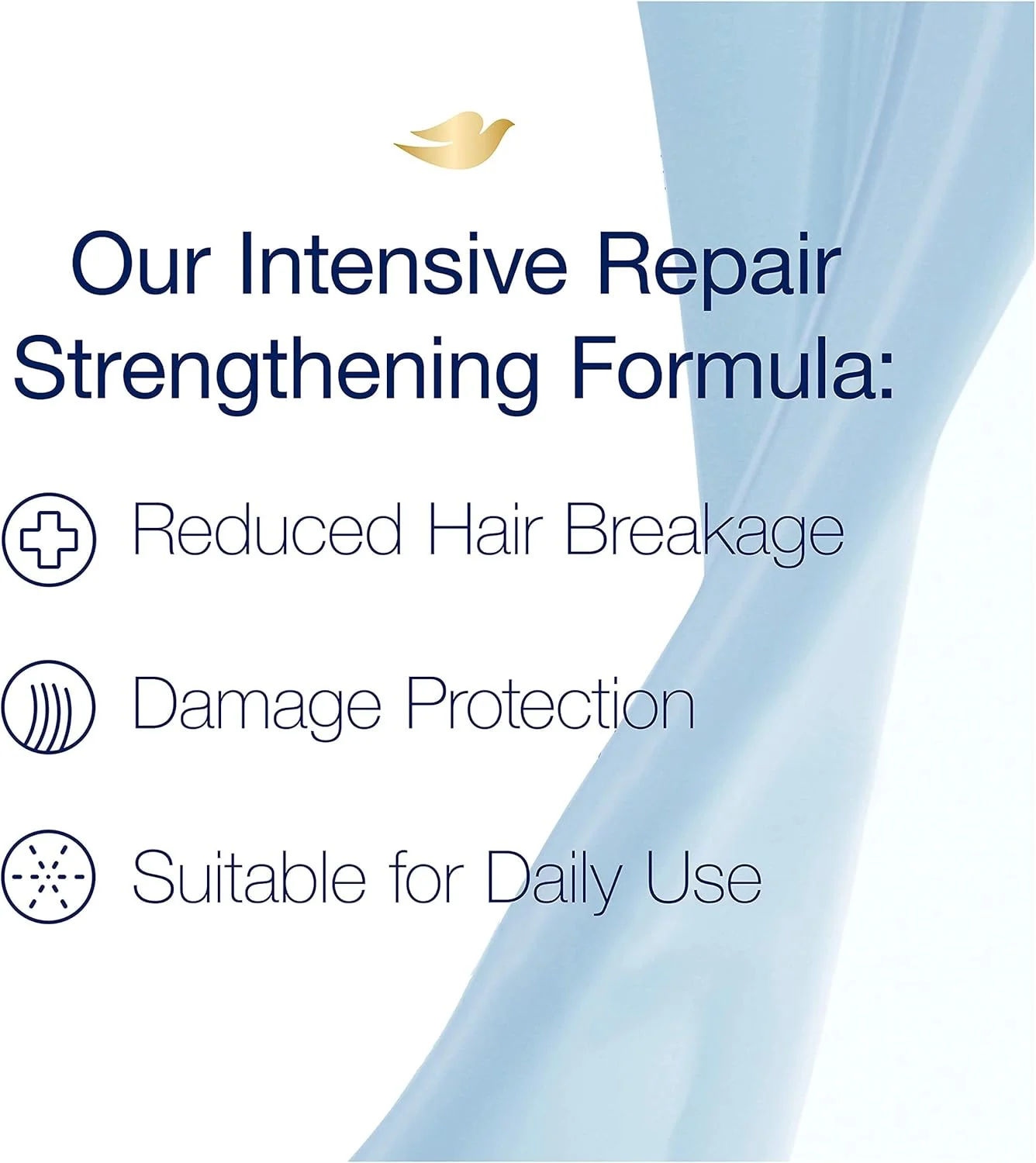 Our Intensive Repair Strengthening Formula:

Reduced Hair Breakage

Damage Protection

Suitable for Daily Use